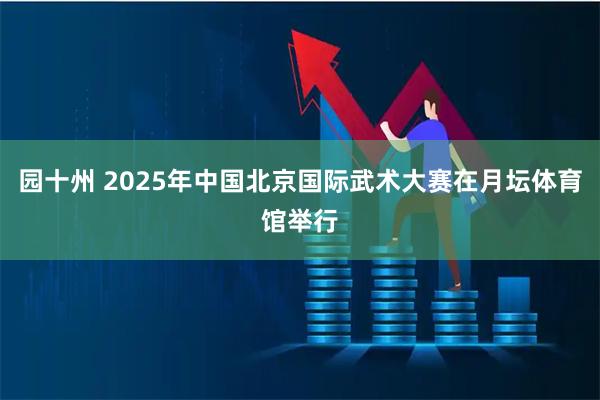 园十州 2025年中国北京国际武术大赛在月坛体育馆举行